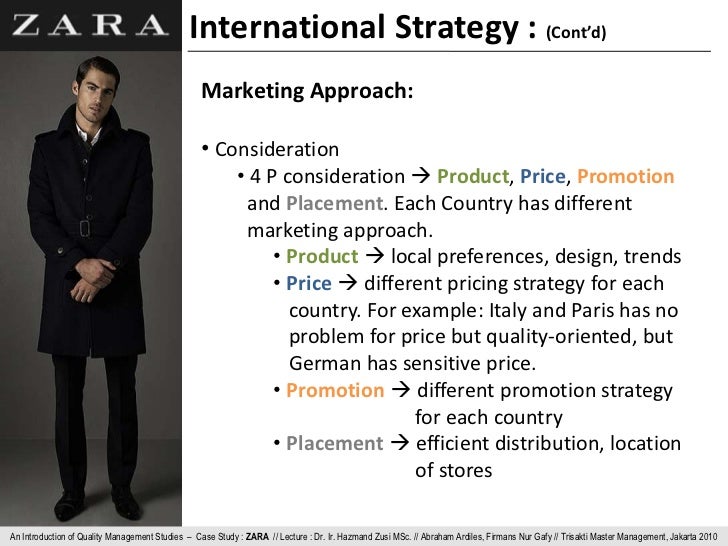 ZARA

International Strategy : (Cont'd)

Marketing Approach:

• Consideration

• 4 P consideration → Product, Price, Promotion and Placement. Each Country has different marketing approach.

• Product → local preferences, design, trends

• Price → different pricing strategy for each country. For example: Italy and Paris has no problem for price but quality-oriented, but German has sensitive price.

• Promotion → different promotion strategy for each country

• Placement → efficient distribution, location of stores

An Introduction of Quality Management Studies – Case Study : ZARA // Lecture : Dr. Ir. Hazmand Zusi MSc. // Abraham Ardiles, Firmans Nur Gafy // Trisakti Master Management, Jakarta 2010